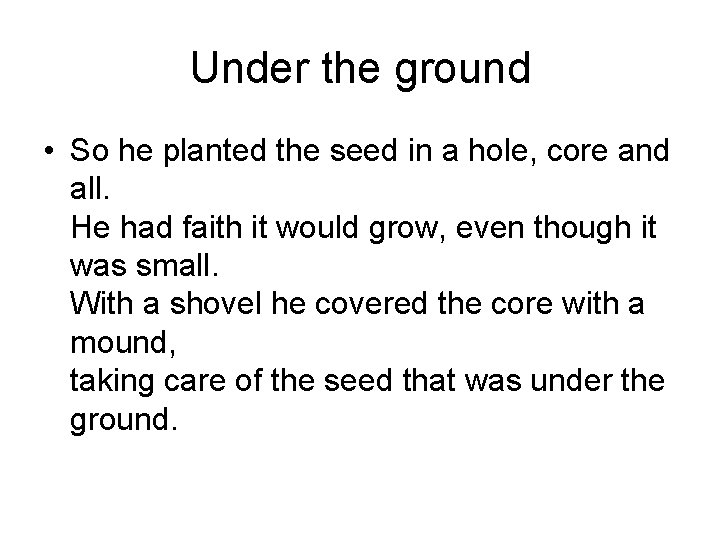 Under the ground

• So he planted the seed in a hole, core and all.
He had faith it would grow, even though it was small.
With a shovel he covered the core with a mound,
taking care of the seed that was under the ground.